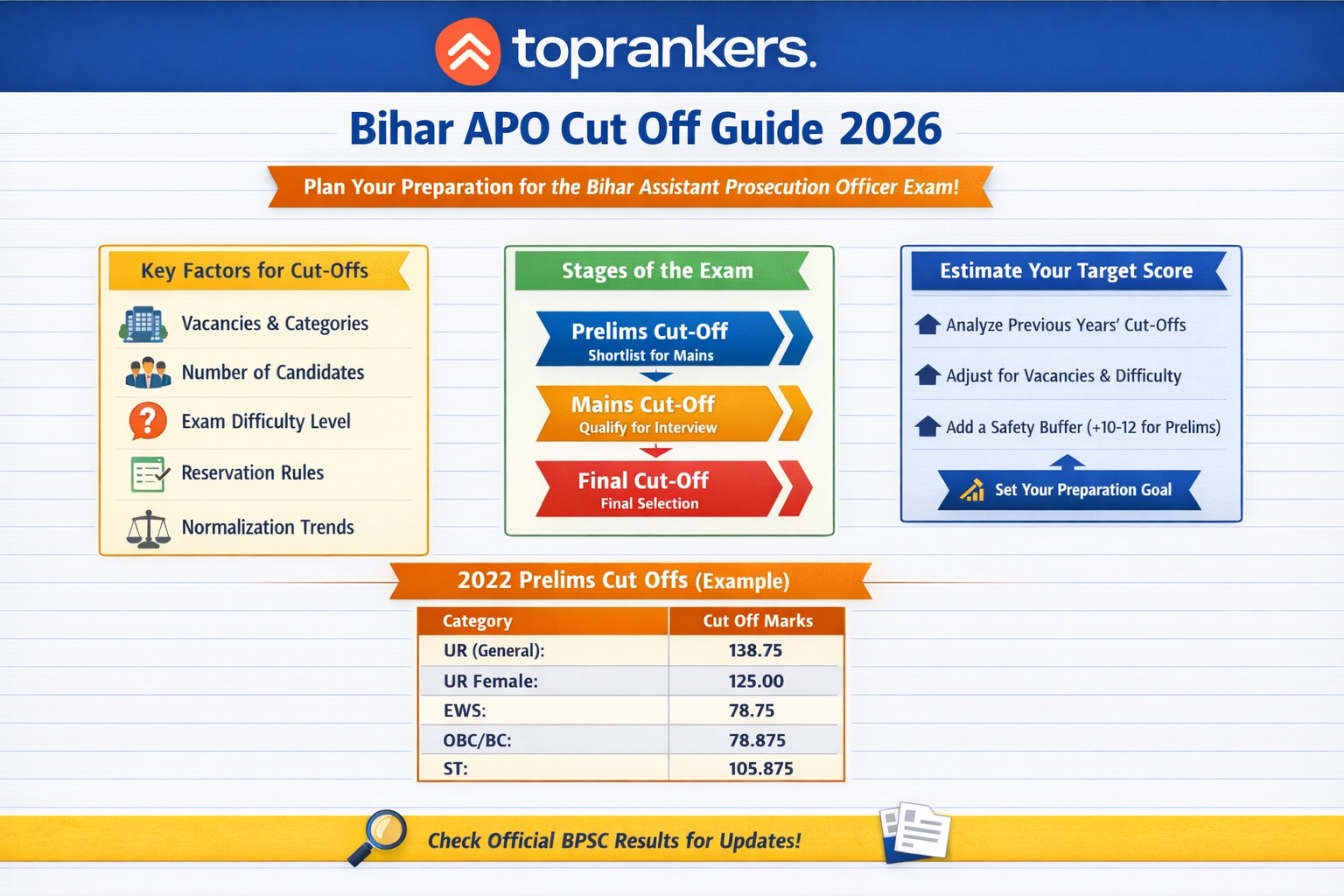 toprankers.

Bihar APO Cut Off Guide 2026

Plan Your Preparation for the Bihar Assistant Prosecution Officer Exam!

Key Factors for Cut-Offs

Vacancies & Categories

Number of Candidates

Exam Difficulty Level

Reservation Rules

Normalization Trends

Stages of the Exam

Prelims Cut-Off
Shortlist for Mains

Mains Cut-Off
Qualify for Interview

Final Cut-Off
Final Selection

Estimate Your Target Score

Analyze Previous Years' Cut-Offs

Adjust for Vacancies & Difficulty

Add a Safety Buffer (+10-12 for Prelims)

Set Your Preparation Goal

2022 Prelims Cut Offs (Example)

| Category | Cut Off Marks |
|---|---|
| UR (General): | 138.75 |
| UR Female: | 125.00 |
| EWS: | 78.75 |
| OBC/BC: | 78.875 |
| ST: | 105.875 |

Check Official BPSC Results for Updates!